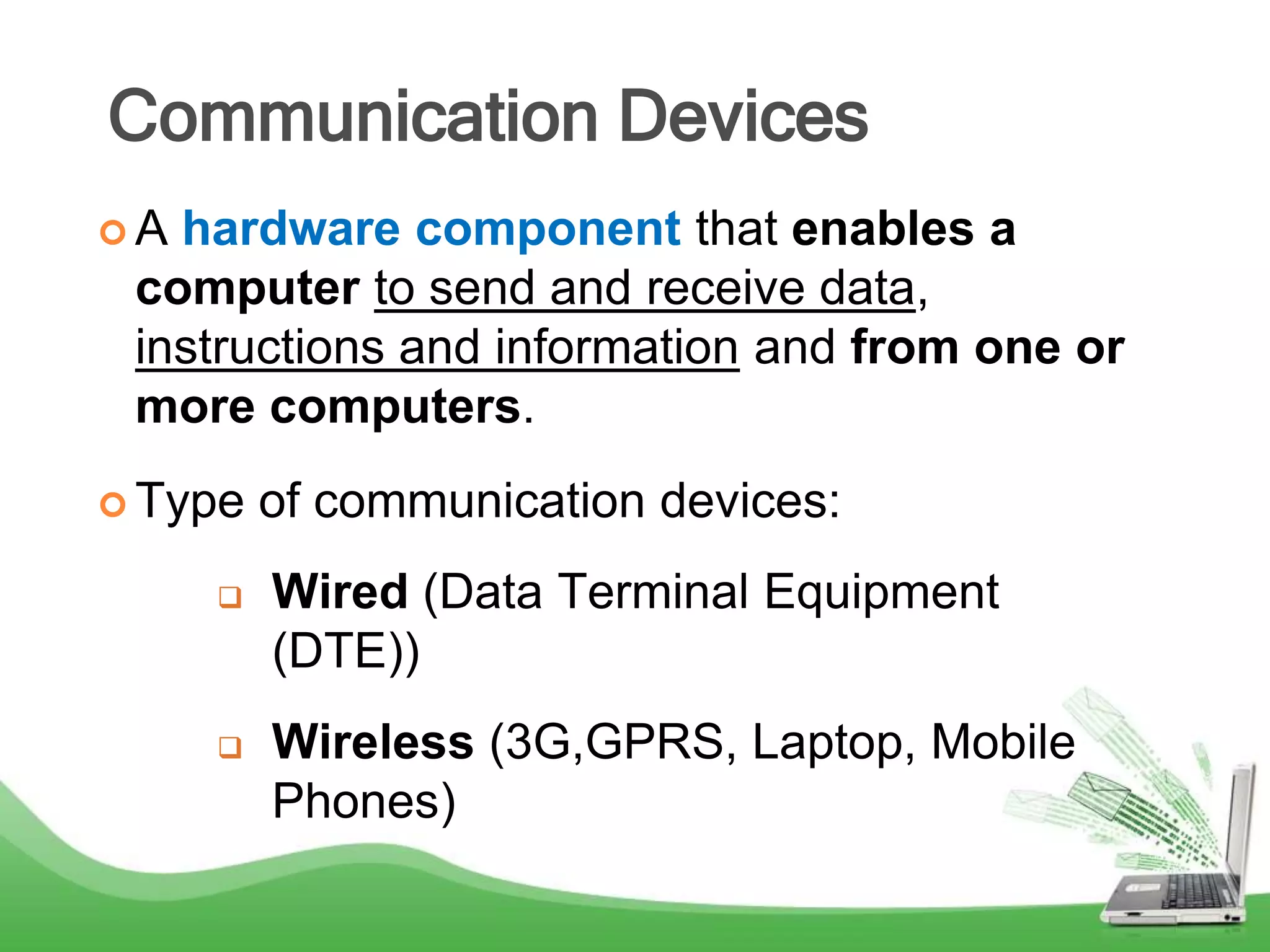 Communication Devices

A hardware component that enables a computer to send and receive data, instructions and information and from one or more computers.

Type of communication devices:

Wired (Data Terminal Equipment (DTE))

Wireless (3G,GPRS, Laptop, Mobile Phones)